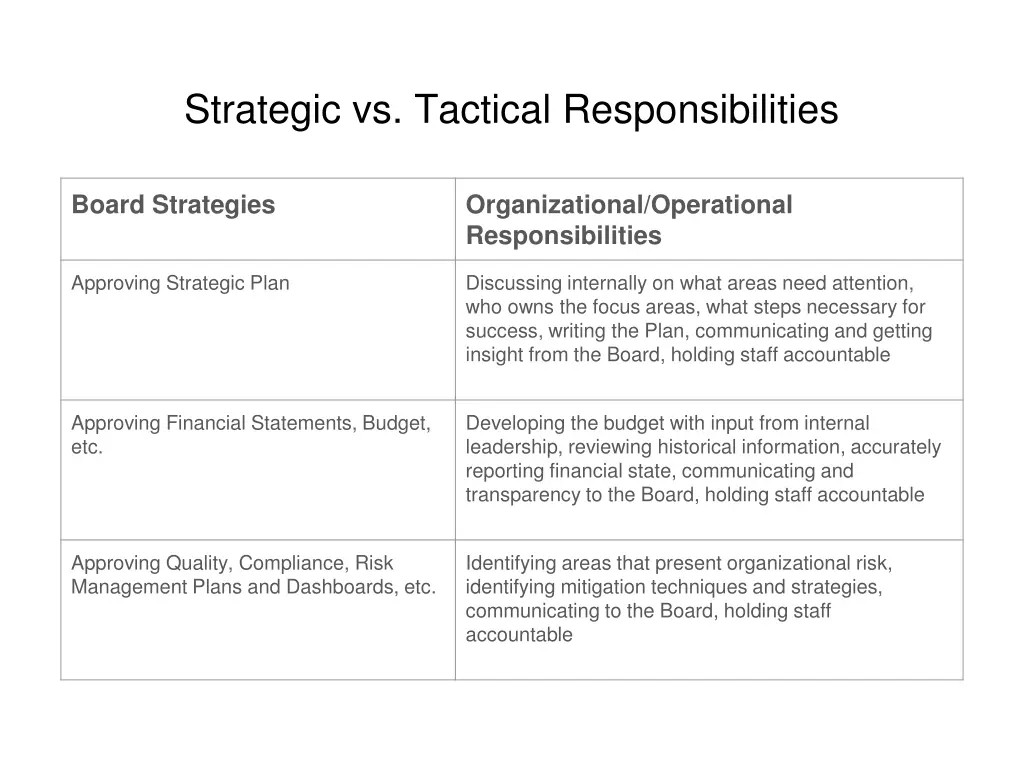 Strategic vs. Tactical Responsibilities

| Board Strategies | Organizational/Operational Responsibilities |
|---|---|
| Approving Strategic Plan | Discussing internally on what areas need attention, who owns the focus areas, what steps necessary for success, writing the Plan, communicating and getting insight from the Board, holding staff accountable |
| Approving Financial Statements, Budget, etc. | Developing the budget with input from internal leadership, reviewing historical information, accurately reporting financial state, communicating and transparency to the Board, holding staff accountable |
| Approving Quality, Compliance, Risk Management Plans and Dashboards, etc. | Identifying areas that present organizational risk, identifying mitigation techniques and strategies, communicating to the Board, holding staff accountable |